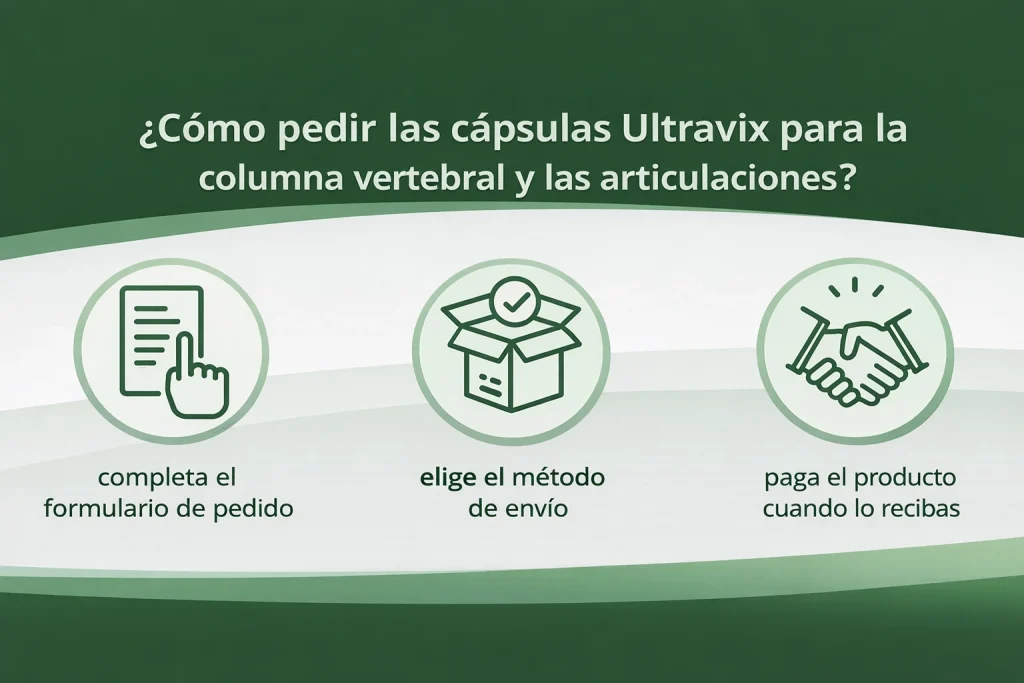 ¿Cómo pedir las cápsulas Ultravix para la columna vertebral y las articulaciones?

completa el formulario de pedido

elige el método de envío

paga el producto cuando lo recibas